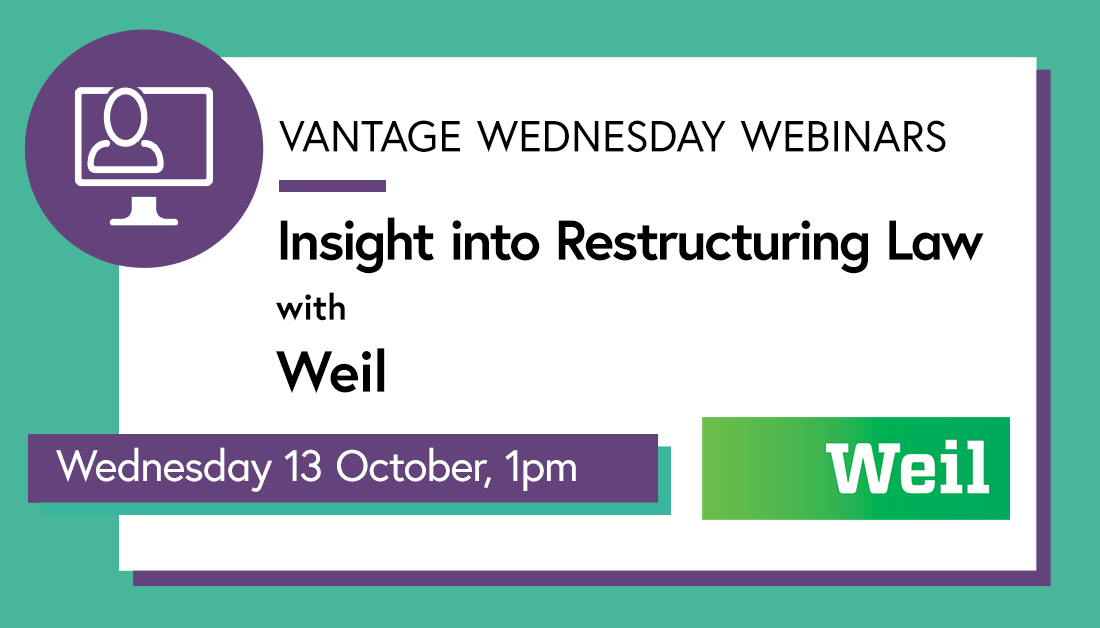 VANTAGE WEDNESDAY WEBINARS

Insight into Restructuring Law

with

Weil

Wednesday 13 October, 1pm

Weil